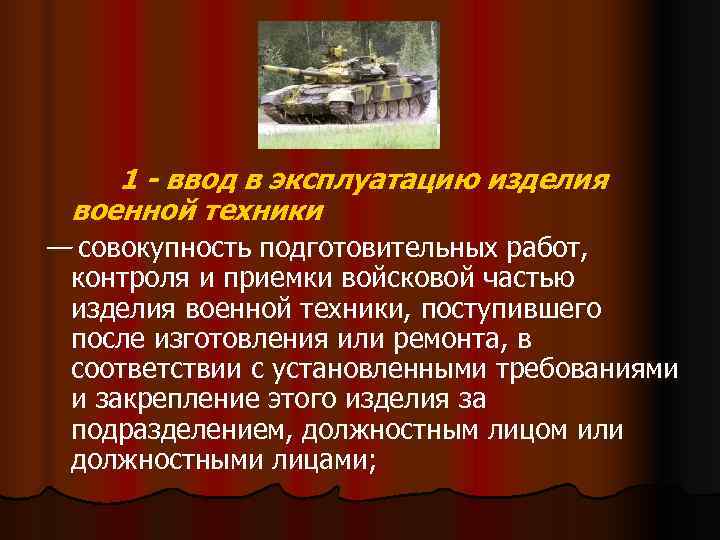 1 - ввод в эксплуатацию изделия военной техники

— совокупность подготовительных работ, контроля и приемки войсковой частью изделия военной техники, поступившего после изготовления или ремонта, в соответствии с установленными требованиями и закрепление этого изделия за подразделением, должностным лицом или должностными лицами;